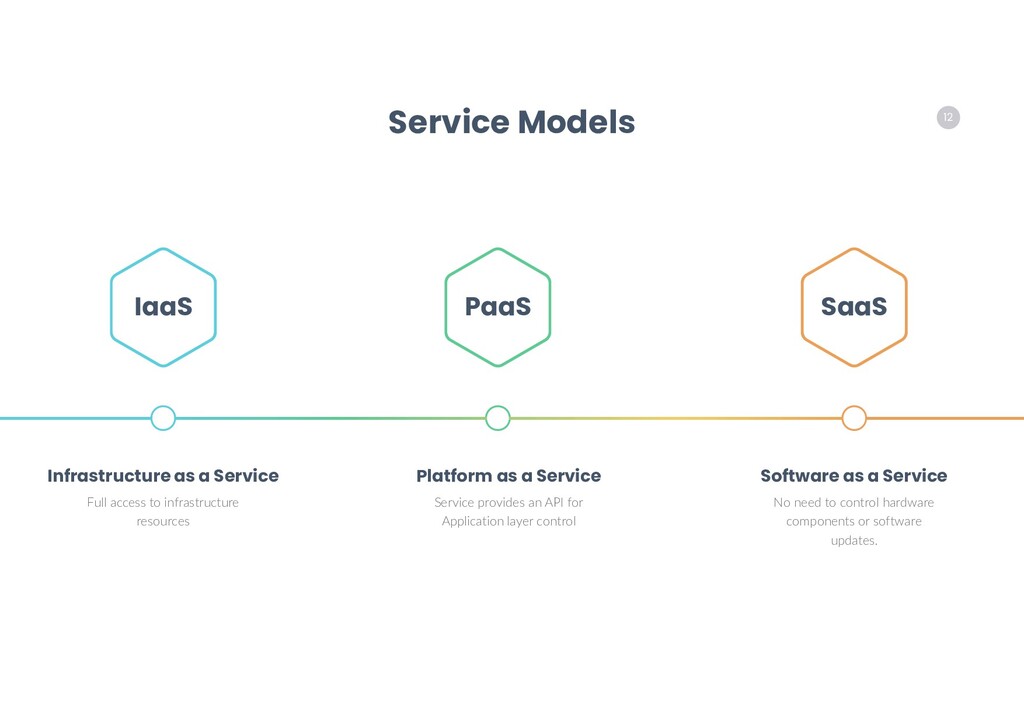 Service Models

12

IaaS

PaaS

SaaS

Infrastructure as a Service

Full access to infrastructure resources

Platform as a Service

Service provides an API for Application layer control

Software as a Service

No need to control hardware components or software updates.